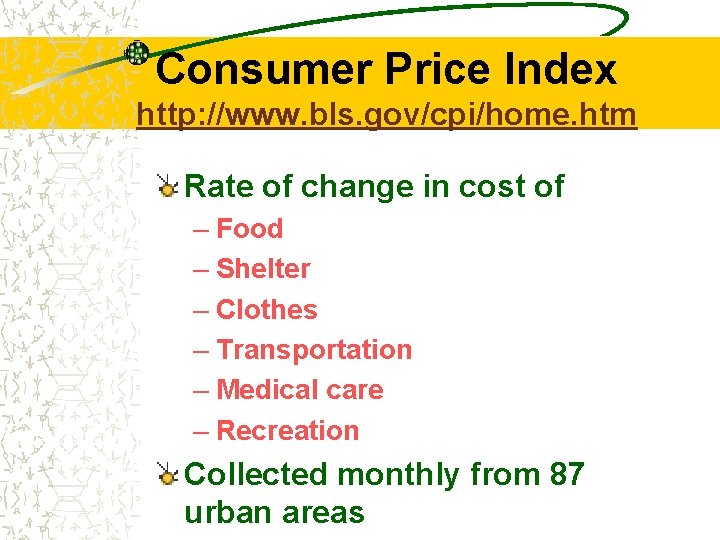 Consumer Price Index
http://www.bls.gov/cpi/home.htm

Rate of change in cost of
– Food
– Shelter
– Clothes
– Transportation
– Medical care
– Recreation

Collected monthly from 87 urban areas